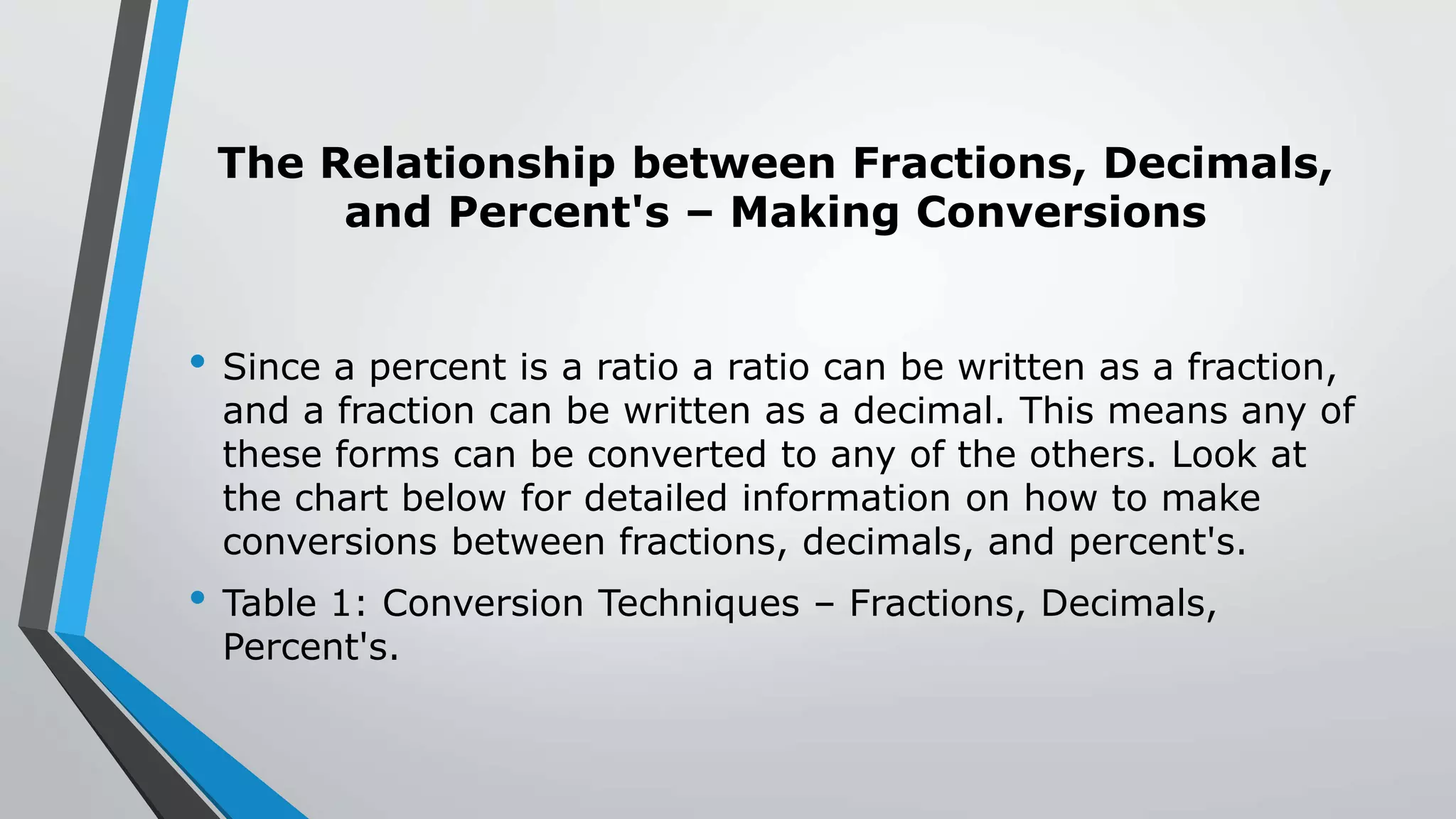 The Relationship between Fractions, Decimals, and Percent's – Making Conversions

• Since a percent is a ratio a ratio can be written as a fraction, and a fraction can be written as a decimal. This means any of these forms can be converted to any of the others. Look at the chart below for detailed information on how to make conversions between fractions, decimals, and percent's.

• Table 1: Conversion Techniques – Fractions, Decimals, Percent's.